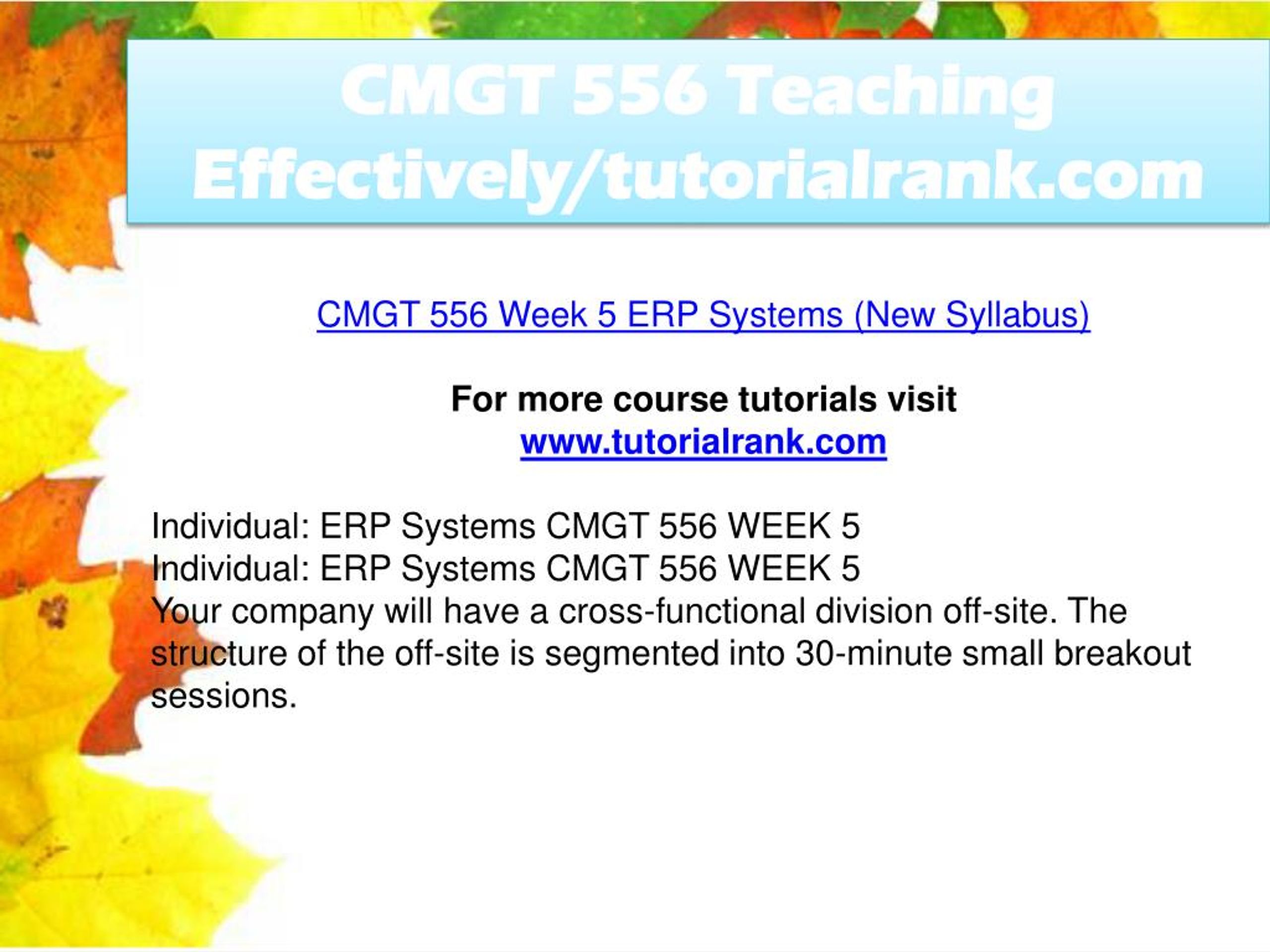 CMGT 556 Teaching Effectively/tutorialrank.com

CMGT 556 Week 5 ERP Systems (New Syllabus)

For more course tutorials visit
www.tutorialrank.com

Individual: ERP Systems CMGT 556 WEEK 5
Individual: ERP Systems CMGT 556 WEEK 5
Your company will have a cross-functional division off-site. The structure of the off-site is segmented into 30-minute small breakout sessions.